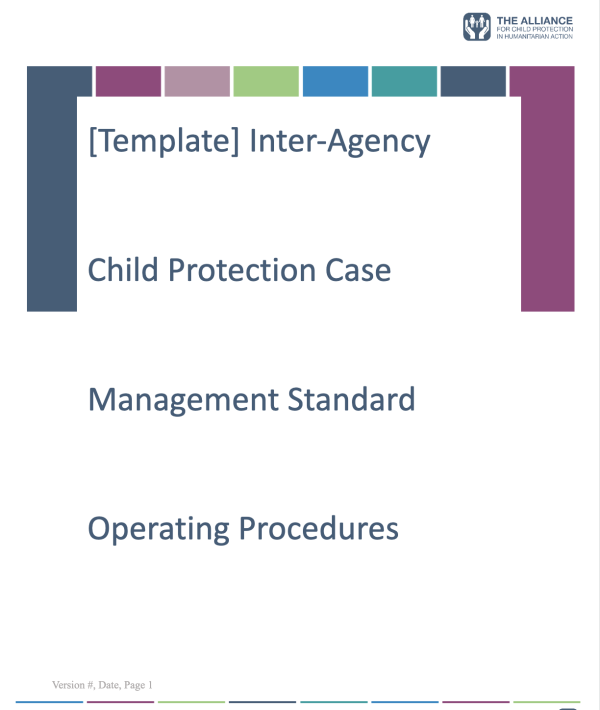 THE ALLIANCE
FOR CHILD PROTECTION
IN HUMANITARIAN ACTION

[Template] Inter-Agency

Child Protection Case

Management Standard

Operating Procedures

Version #, Date, Page 1